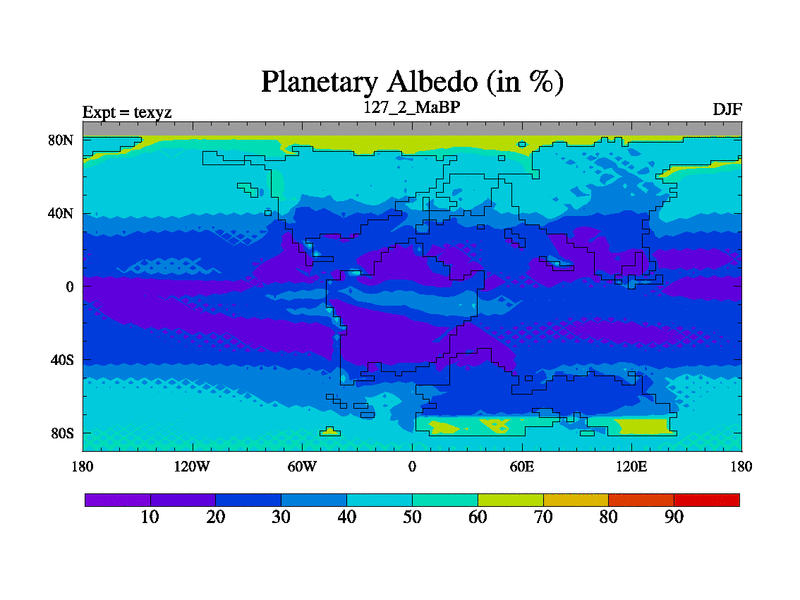 Planetary Albedo (in %)

Expt = texyz

127_2_MaBP

DJF

80N
40N
0
40S
80S

180
120W
60W
0
60E
120E
180

10
20
30
40
50
60
70
80
90